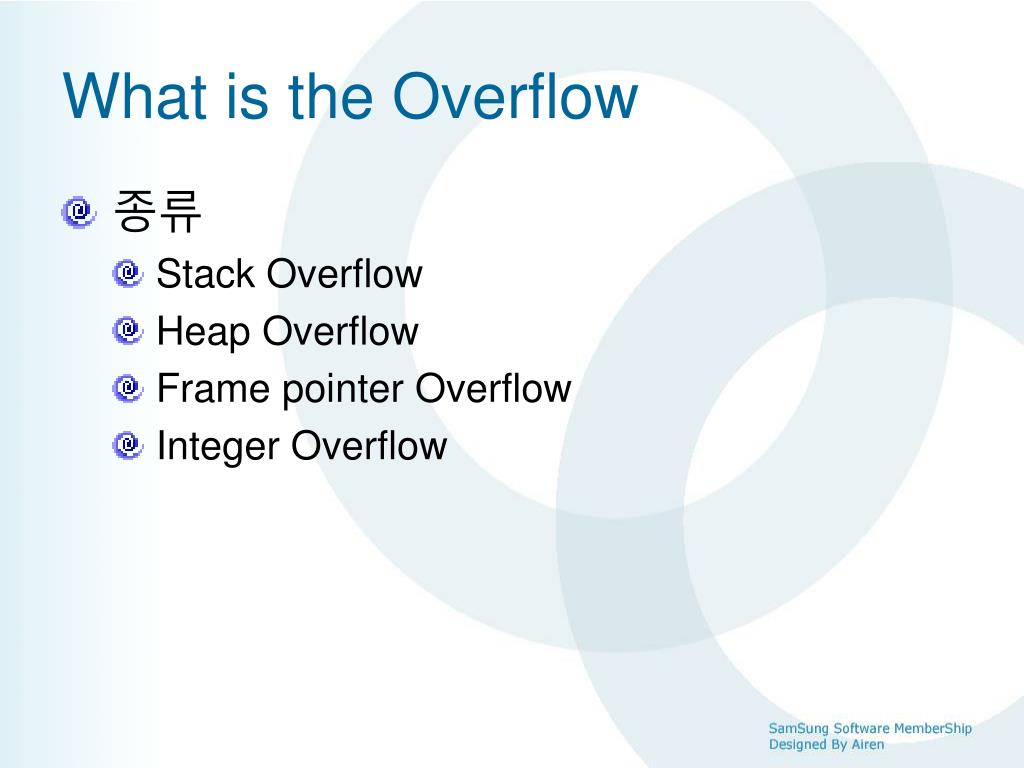 What is the Overflow

종류

Stack Overflow

Heap Overflow

Frame pointer Overflow

Integer Overflow

SamSung Software MemberShip
Designed By Airen